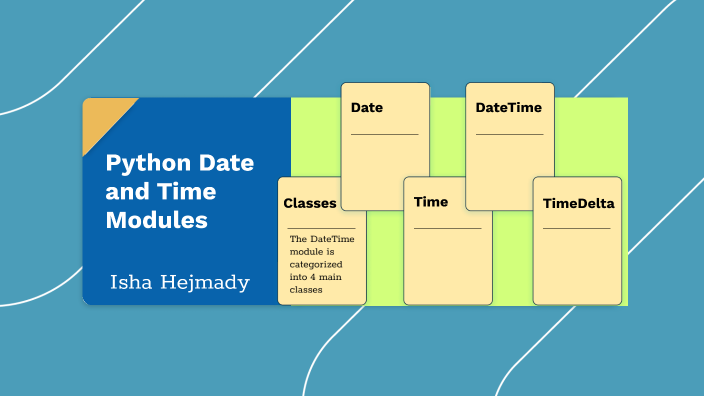 Python Date and Time Modules

Isha Hejmady

Classes

The DateTime module is categorized into 4 main classes

Date

Time

DateTime

TimeDelta